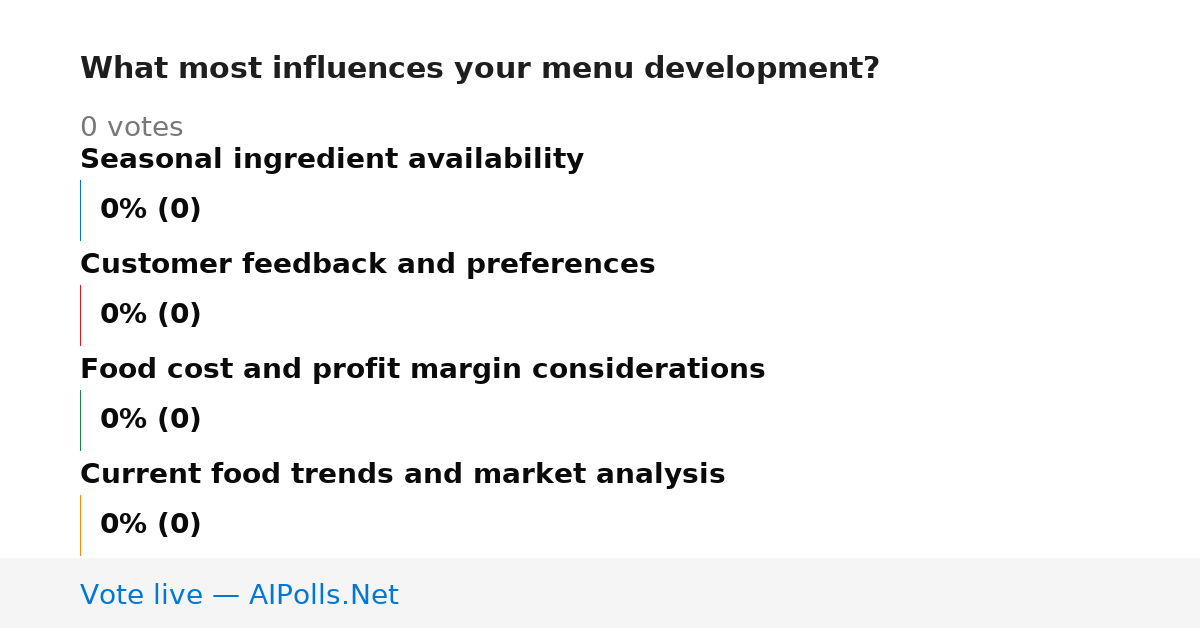 What most influences your menu development?

0 votes

Seasonal ingredient availability

0% (0)

Customer feedback and preferences

0% (0)

Food cost and profit margin considerations

0% (0)

Current food trends and market analysis

0% (0)

Vote live — AIPolls.Net